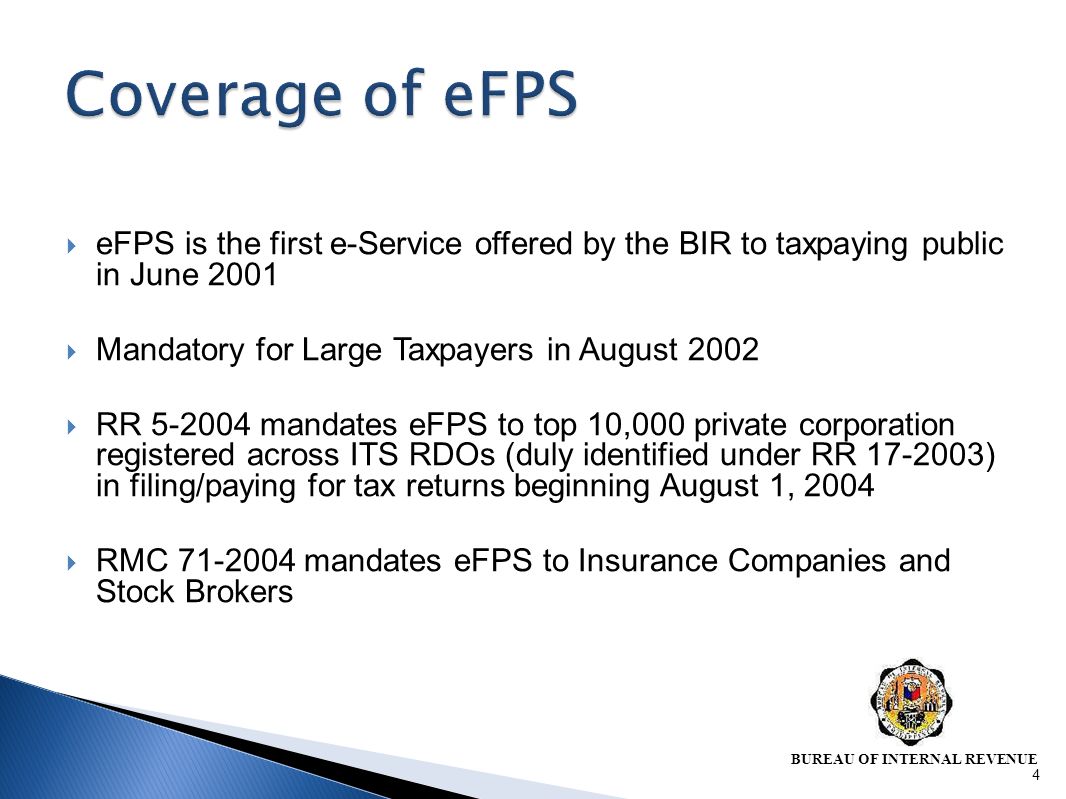 Coverage of eFPS

eFPS is the first e-Service offered by the BIR to taxpaying public in June 2001

Mandatory for Large Taxpayers in August 2002

RR 5-2004 mandates eFPS to top 10,000 private corporation registered across ITS RDOs (duly identified under RR 17-2003) in filing/paying for tax returns beginning August 1, 2004

RMC 71-2004 mandates eFPS to Insurance Companies and Stock Brokers

BUREAU OF INTERNAL REVENUE
4